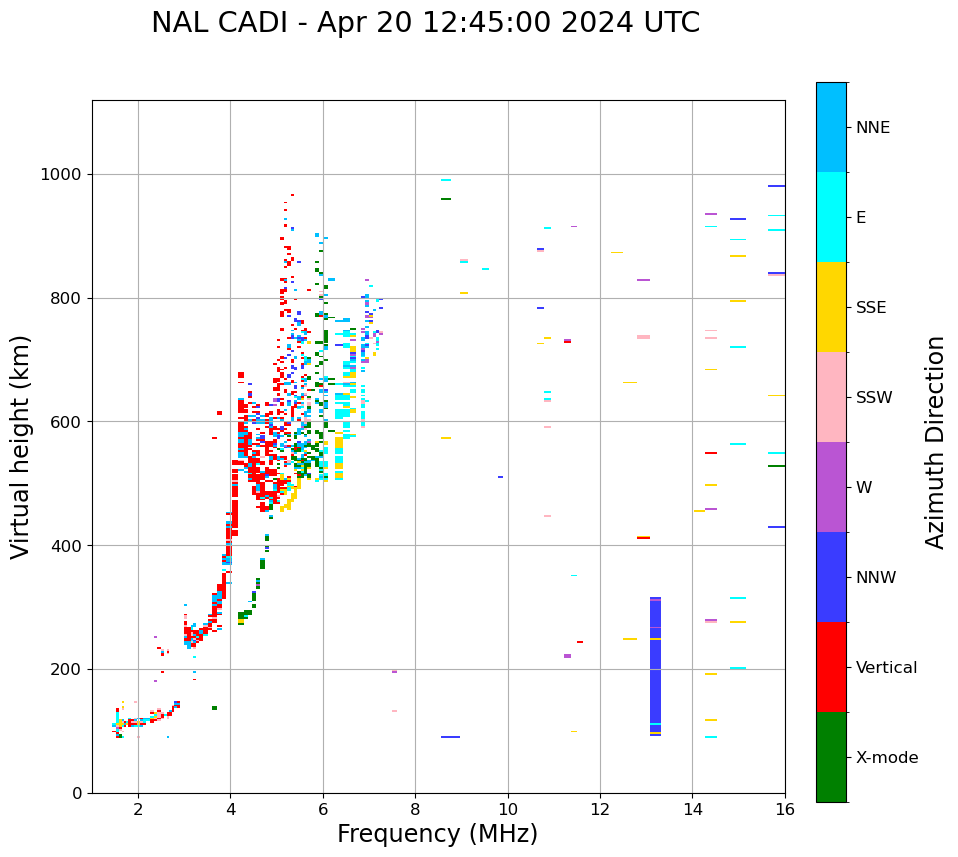 NAL CADI - Apr 20 12:45:00 2024 UTC

Virtual height (km)

1000
800
600
400
200
0

2
4
6
8
10
12
14
16

Frequency (MHz)

NNE
E
SSE
SSW
W
NNW
Vertical
X-mode

Azimuth Direction